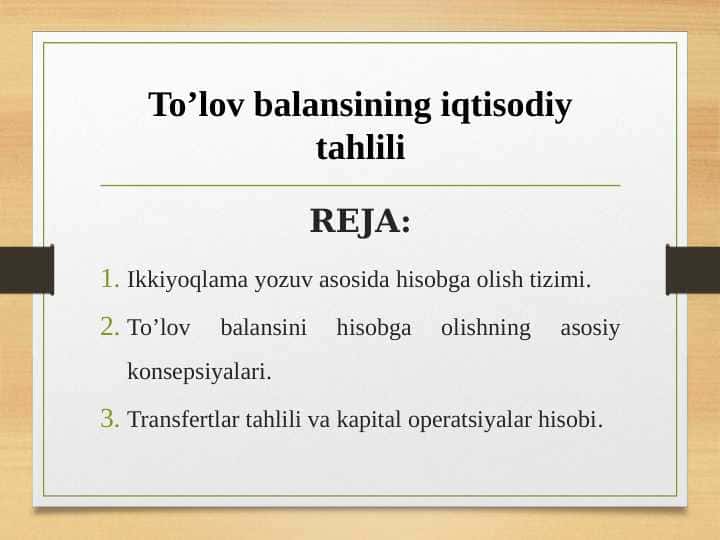 To’lov balansining iqtisodiy tahlili

REJA:

1. Ikkiyoqlama yozuv asosida hisobga olish tizimi.
2. To’lov balansini hisobga olishning asosiy konsepsiyalari.
3. Transfertlar tahlili va kapital operatsiyalar hisobi.